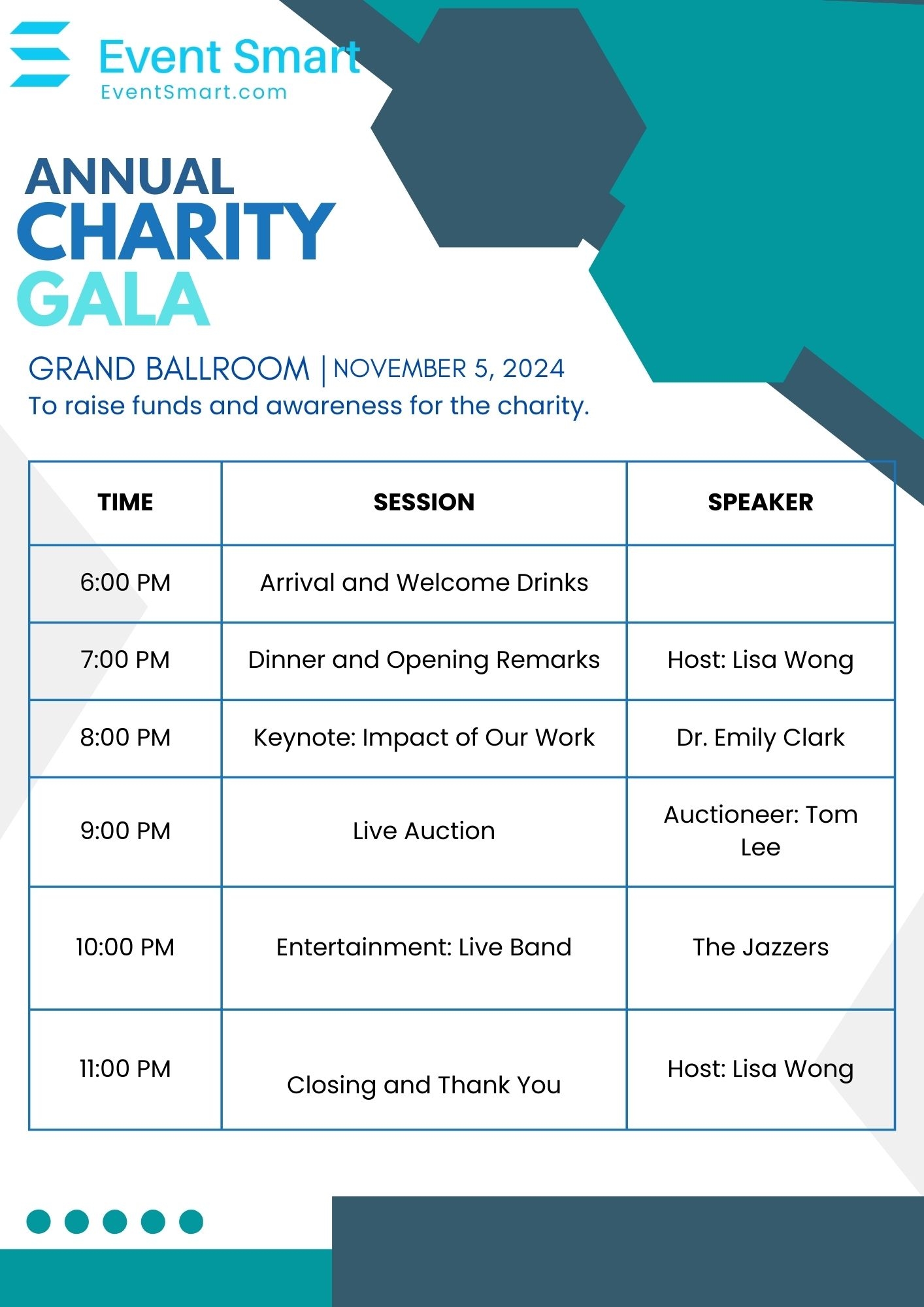 Event Smart
EventSmart.com

ANNUAL
CHARITY
GALA

GRAND BALLROOM | NOVEMBER 5, 2024
To raise funds and awareness for the charity.

| TIME | SESSION | SPEAKER |
|---|---|---|
| 6:00 PM | Arrival and Welcome Drinks | |
| 7:00 PM | Dinner and Opening Remarks | Host: Lisa Wong |
| 8:00 PM | Keynote: Impact of Our Work | Dr. Emily Clark |
| 9:00 PM | Live Auction | Auctioneer: Tom Lee |
| 10:00 PM | Entertainment: Live Band | The Jazzers |
| 11:00 PM | Closing and Thank You | Host: Lisa Wong |